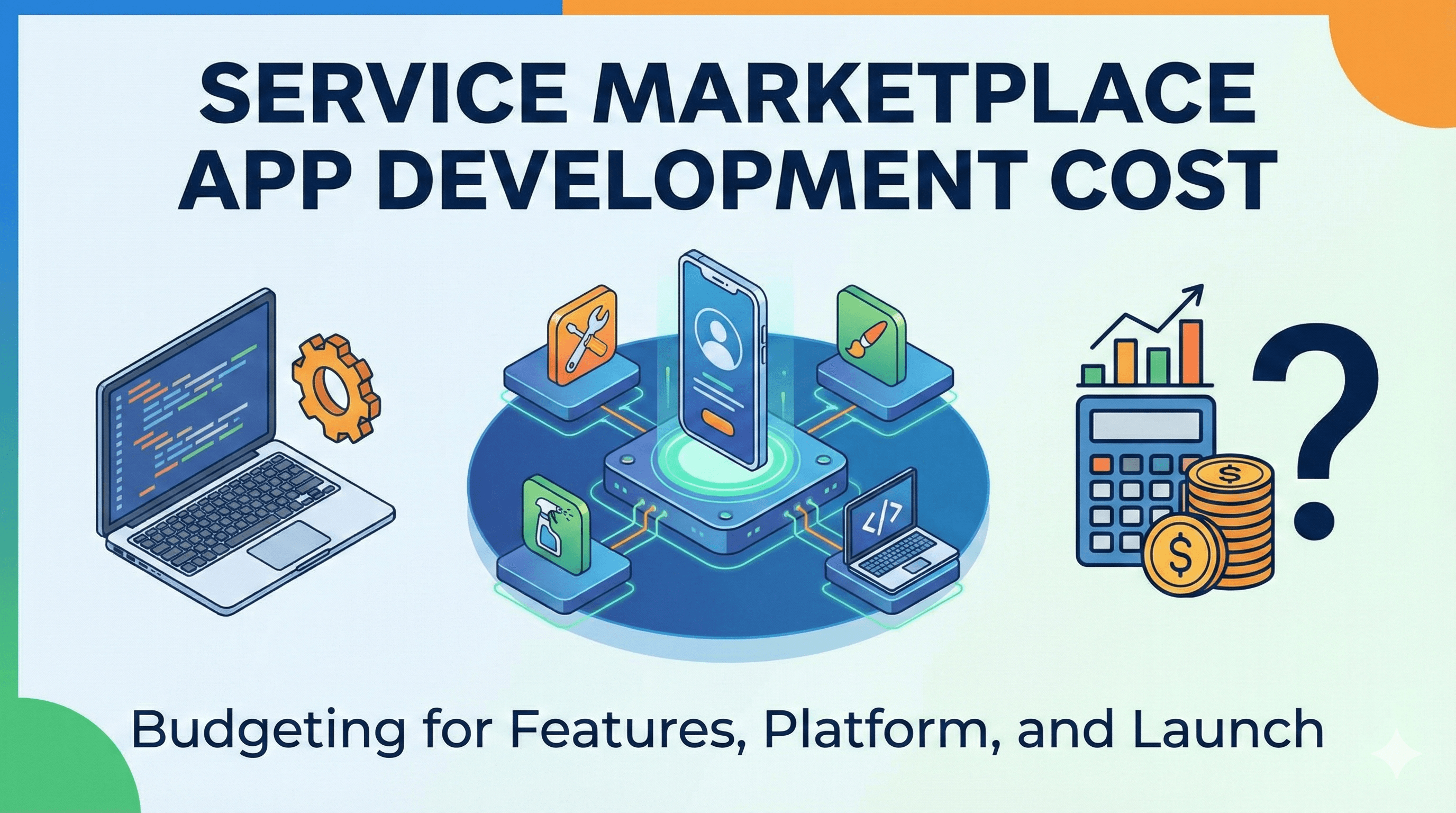 SERVICE MARKETPLACE APP DEVELOPMENT COST

</>

$

$

?

Budgeting for Features, Platform, and Launch